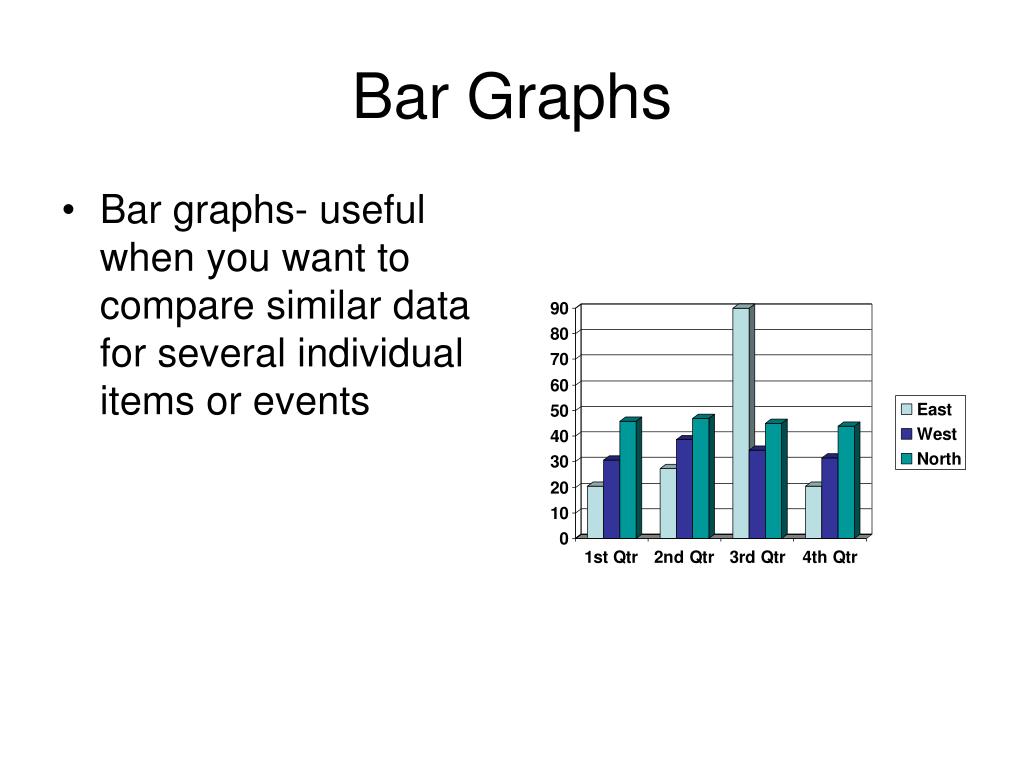 Bar Graphs

• Bar graphs- useful when you want to compare similar data for several individual items or events

90
80
70
60
50
40
30
20
10
0

1st Qtr 2nd Qtr 3rd Qtr 4th Qtr

East
West
North